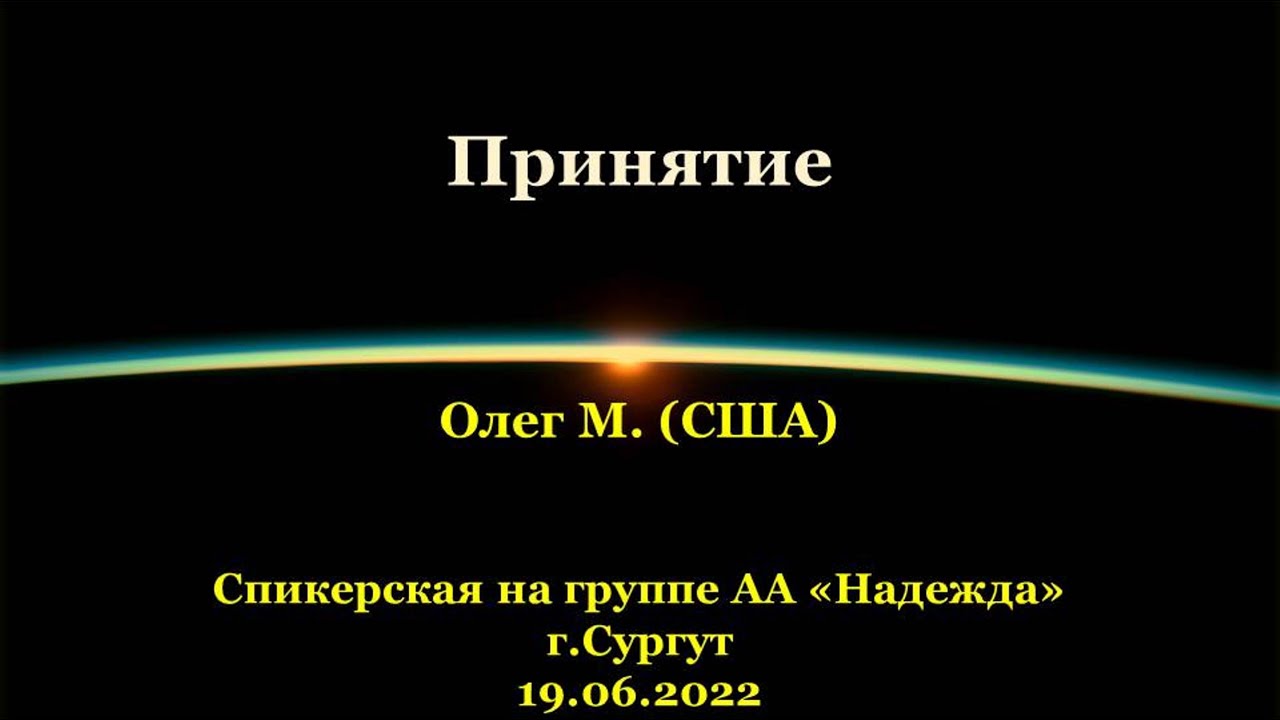 Принятие

Олег М. (США)

Спикерская на группе АА «Надежда»
г.Сургут
19.06.2022